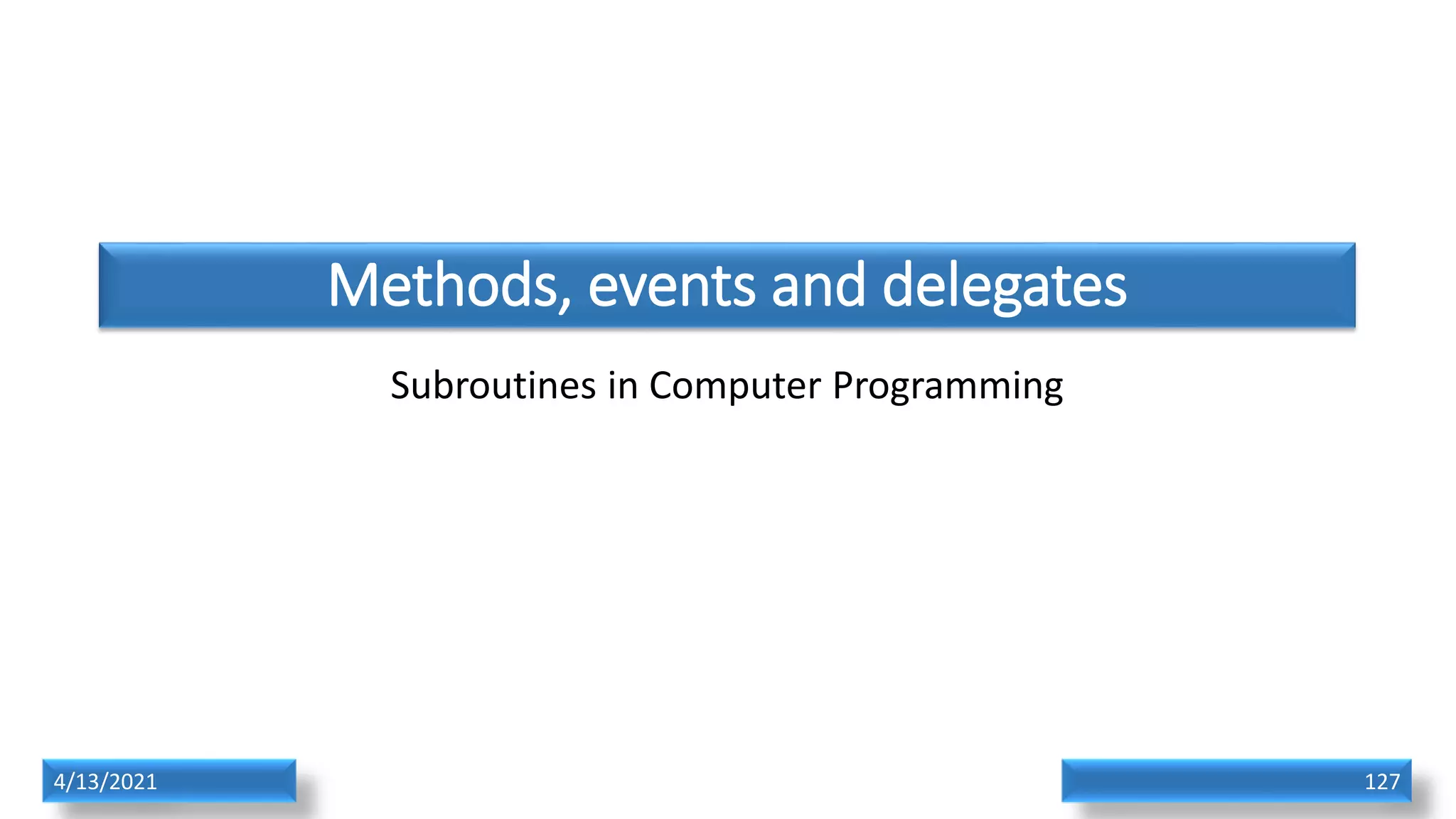 Methods, events and delegates

Subroutines in Computer Programming

4/13/2021

127